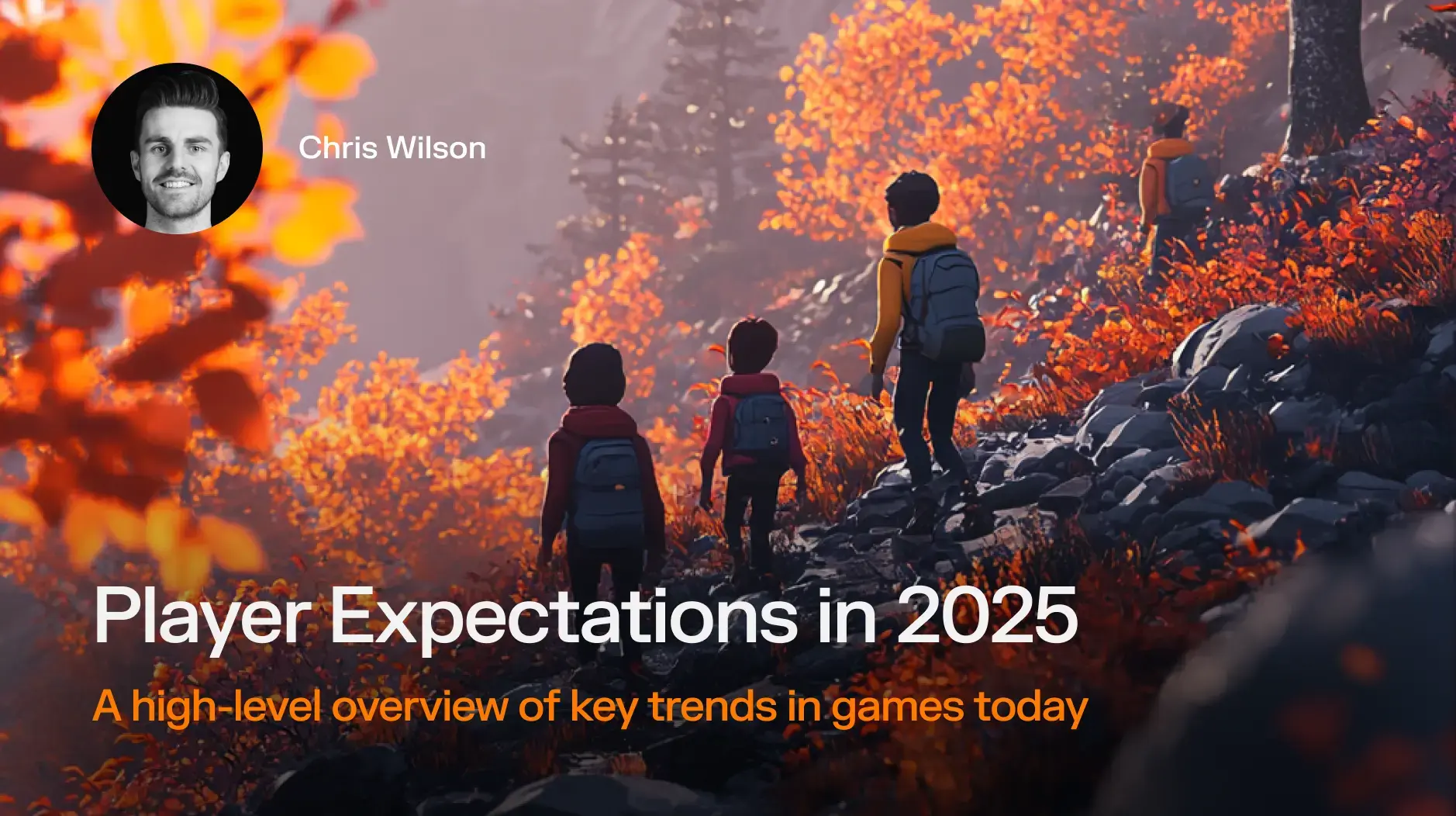 Chris Wilson

Player Expectations in 2025

A high-level overview of key trends in games today